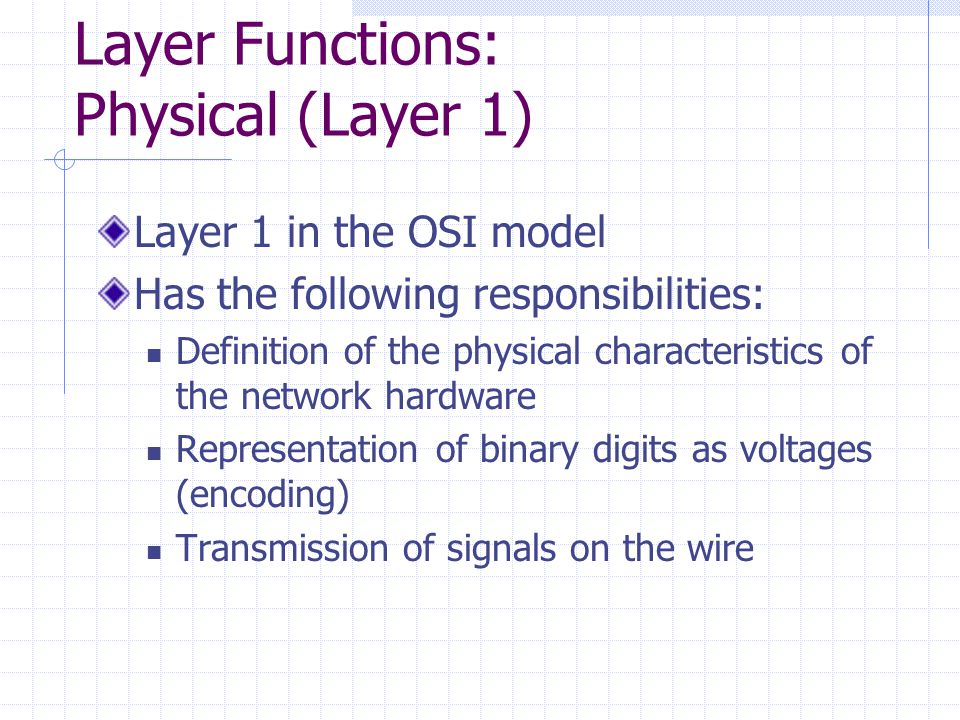 Layer Functions:
Physical (Layer 1)

Layer 1 in the OSI model

Has the following responsibilities:

Definition of the physical characteristics of the network hardware

Representation of binary digits as voltages (encoding)

Transmission of signals on the wire